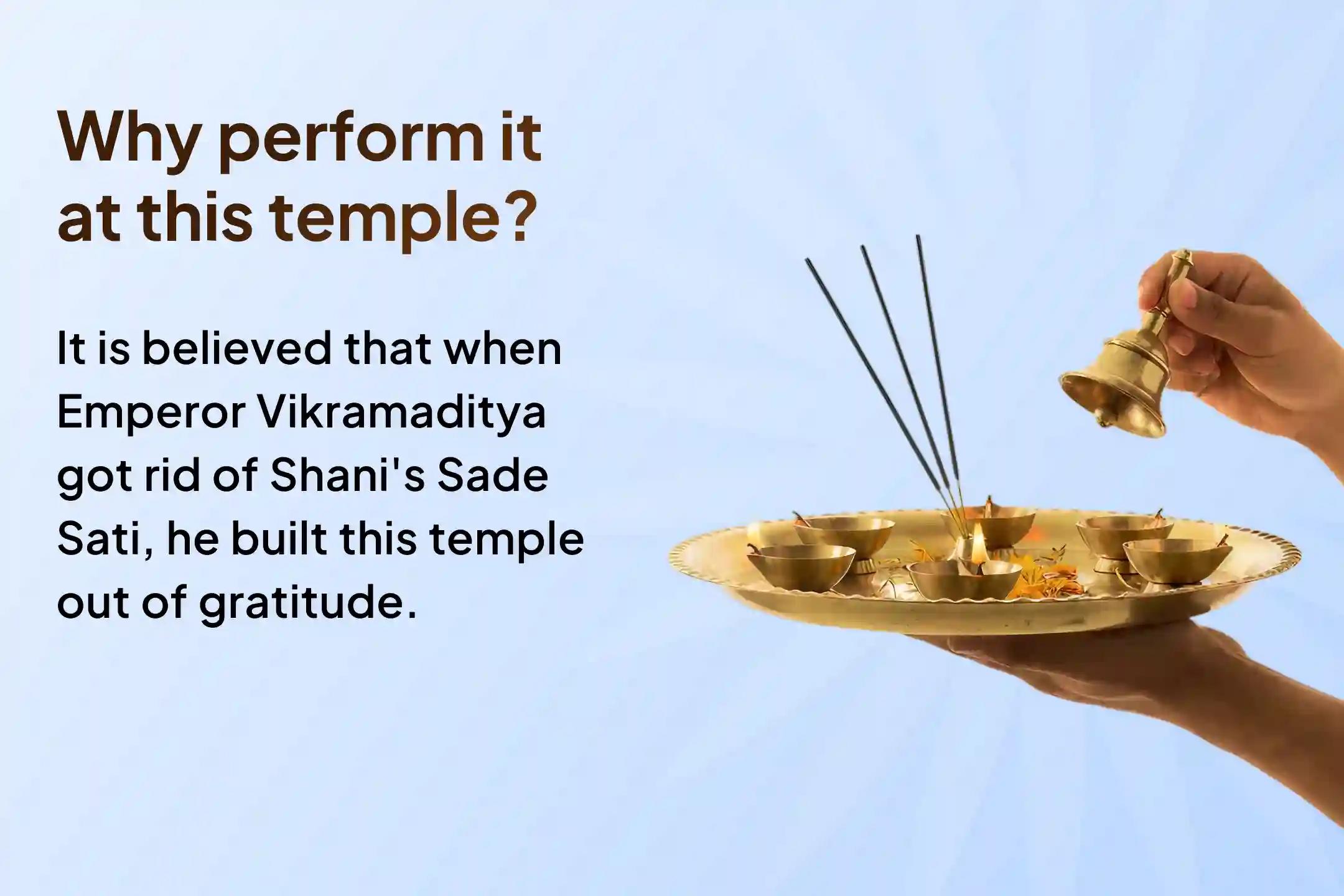 Why perform it at this temple?

It is believed that when Emperor Vikramaditya got rid of Shani's Sade Sati, he built this temple out of gratitude.